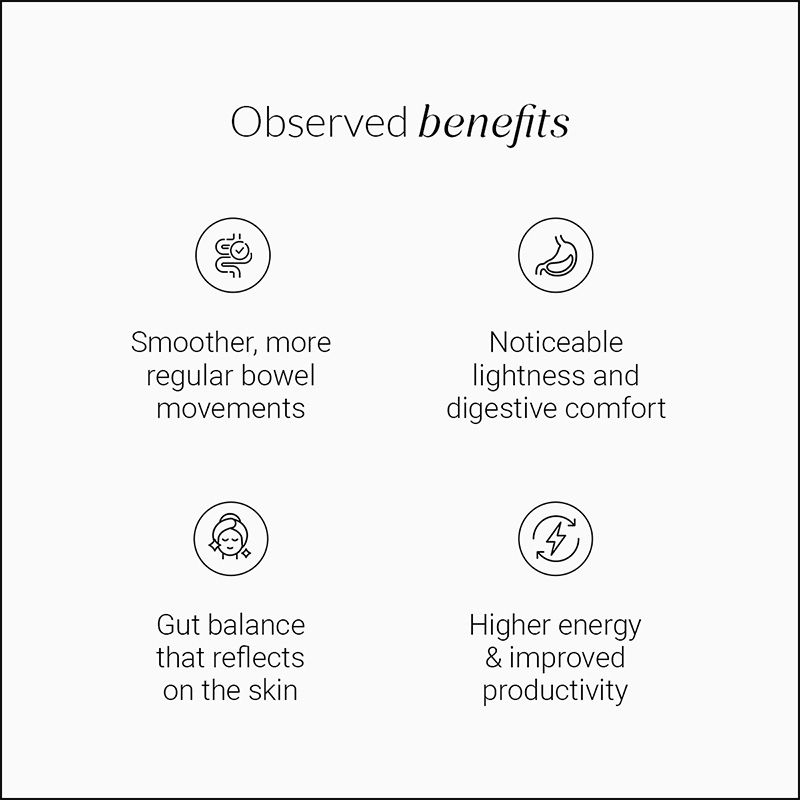 Observed benefits

Smoother, more regular bowel movements

Noticeable lightness and digestive comfort

Gut balance that reflects on the skin

Higher energy & improved productivity